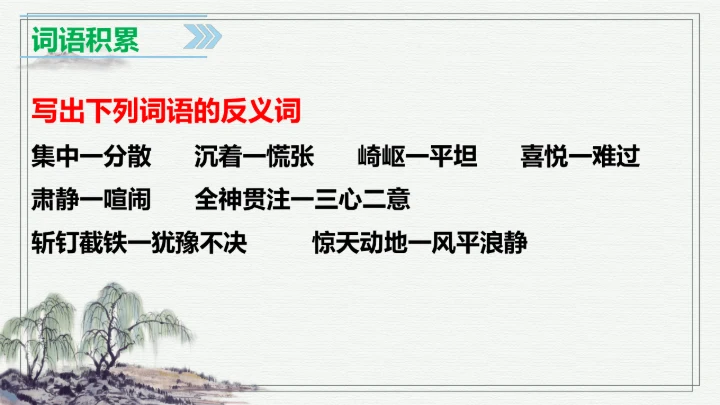 词语积累

写出下列词语的反义词

集中—分散　沉着—慌张　崎岖—平坦　喜悦—难过

肃静—喧闹　全神贯注—三心二意

斩钉截铁—犹豫不决　惊天动地—风平浪静